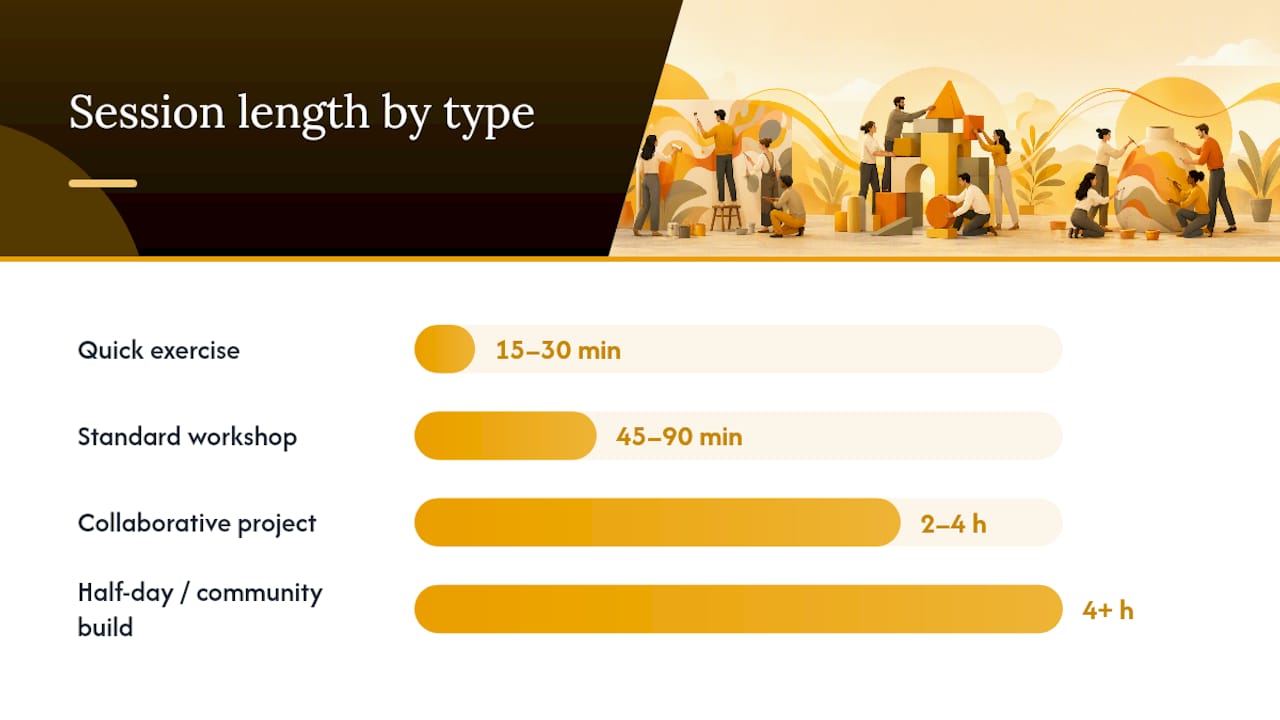 Session length by type

Quick exercise
15–30 min

Standard workshop
45–90 min

Collaborative project
2–4 h

Half-day / community build
4+ h